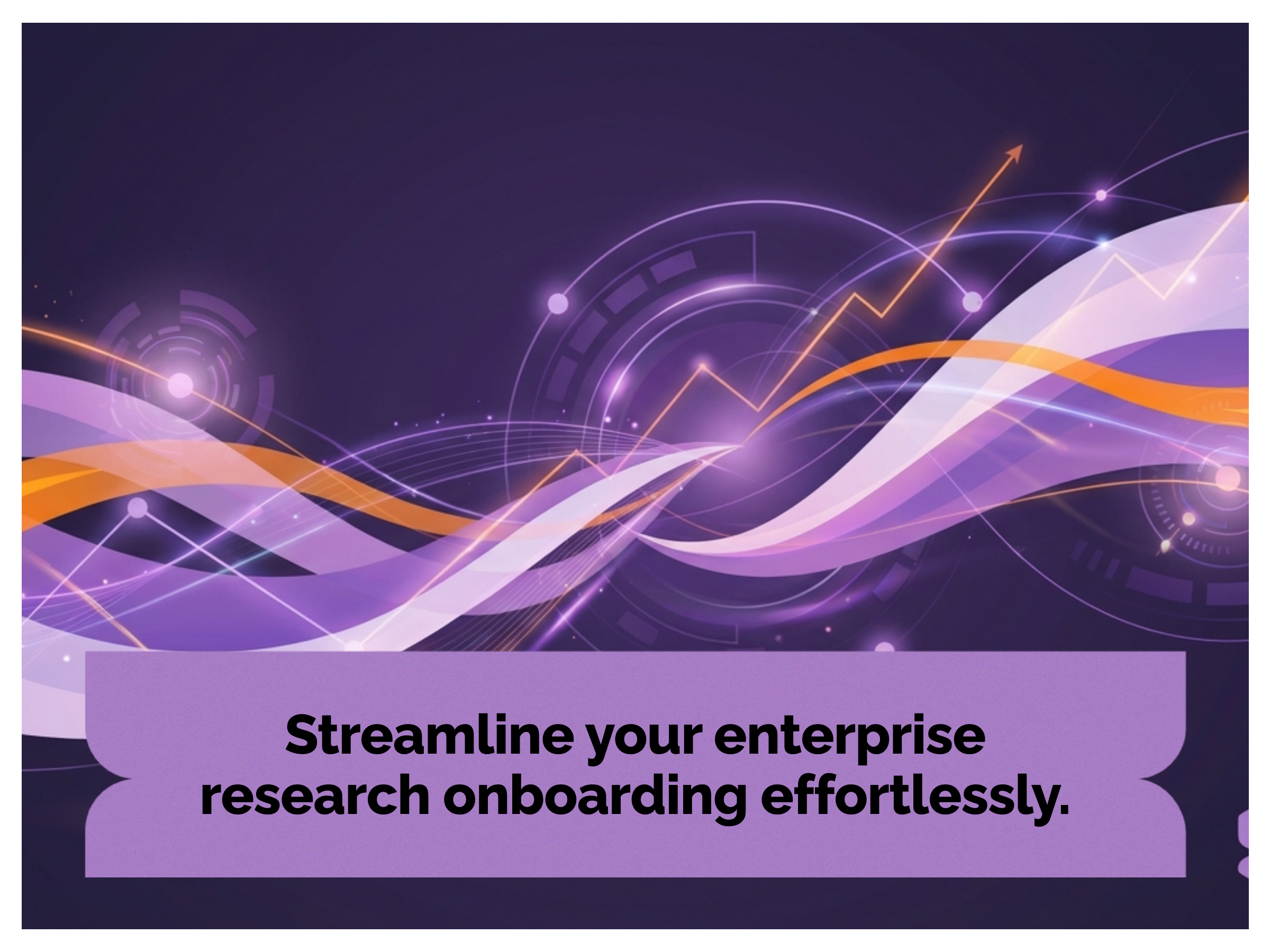 Streamline your enterprise research onboarding effortlessly.